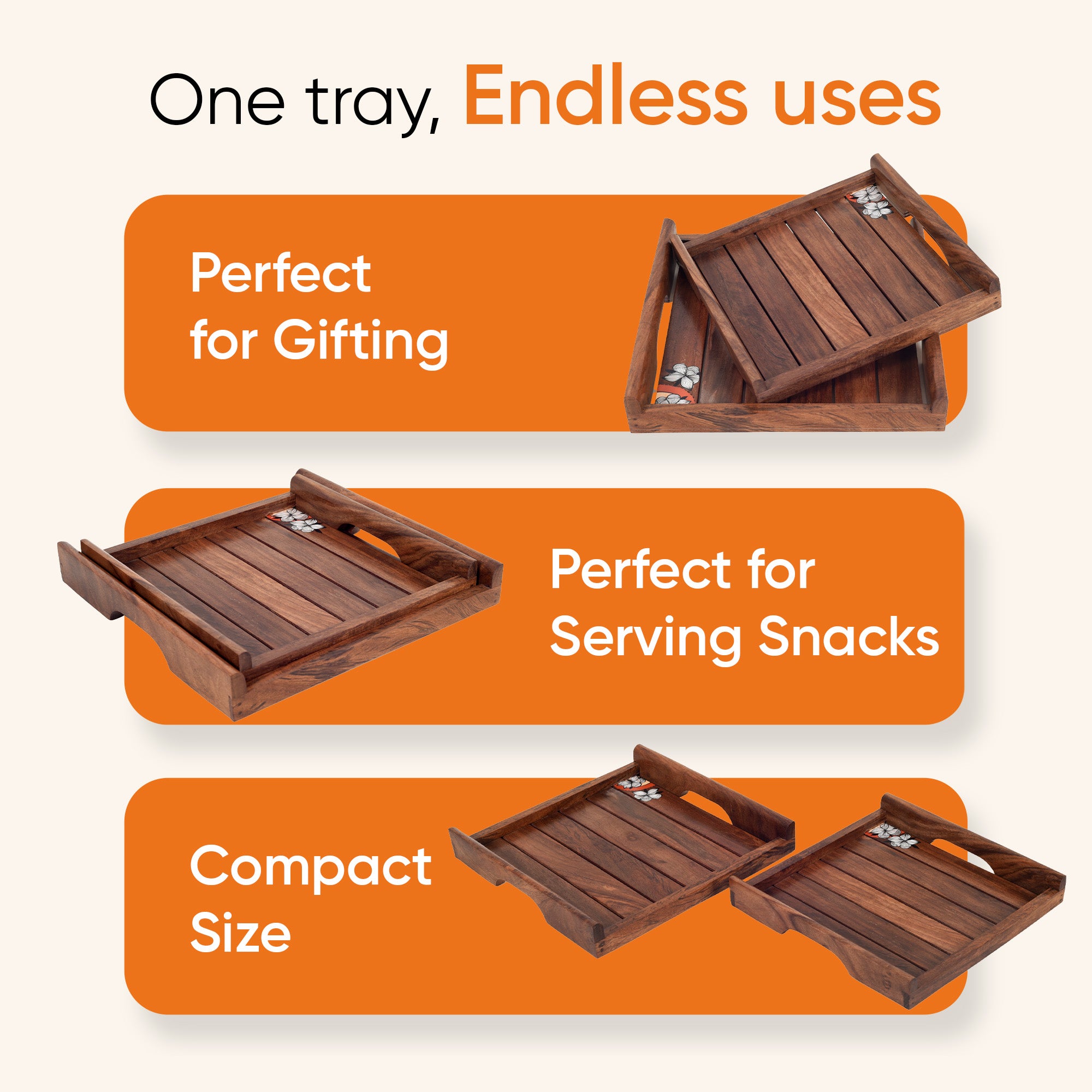 One tray, Endless uses

Perfect for Gifting

Perfect for Serving Snacks

Compact Size